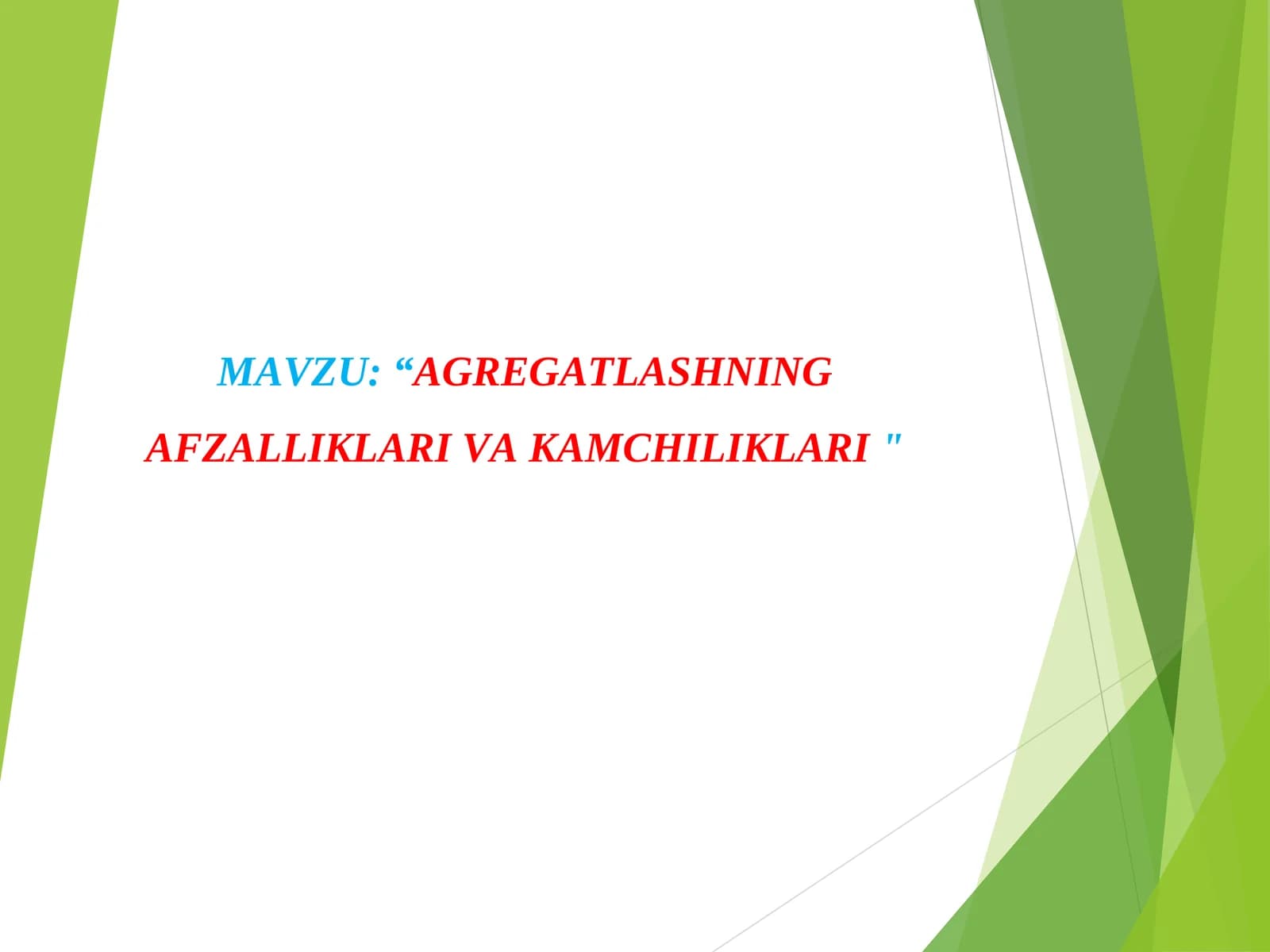 MAVZU: “AGREGATLASHNING AFZALLIKLARI VA KAMCHILIKLARI "